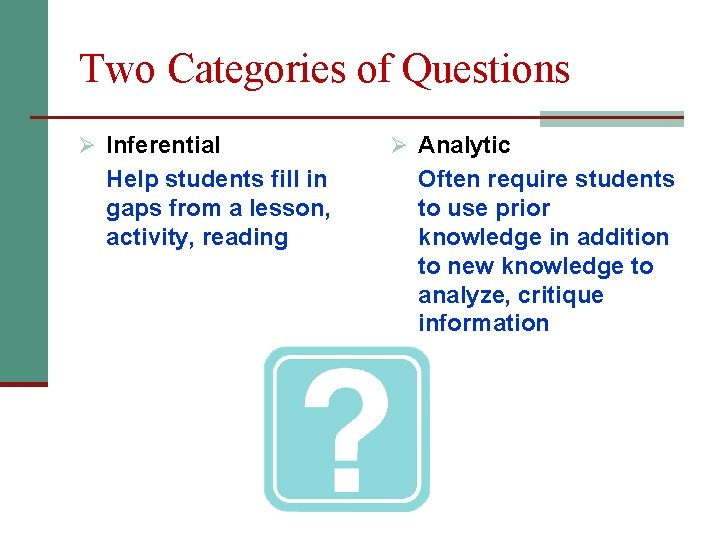 Two Categories of Questions

➢ Inferential

Help students fill in gaps from a lesson, activity, reading

➢ Analytic

Often require students to use prior knowledge in addition to new knowledge to analyze, critique information

?